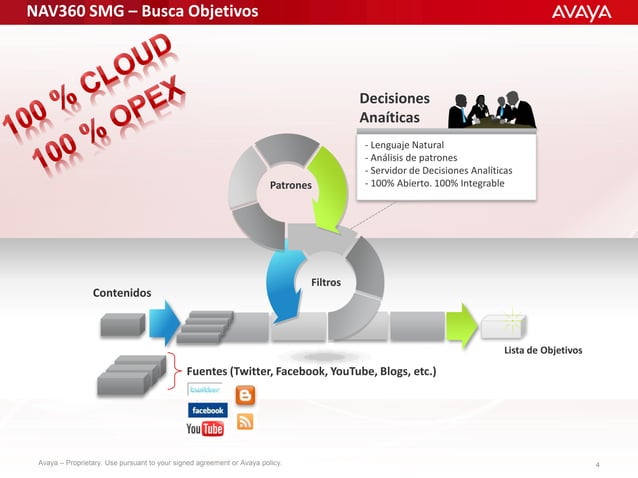 NAV360 SMG – Busca Objetivos

AVAYA

100 % CLOUD
100 % OPEX

Decisiones Anaíticas

- Lenguaje Natural
- Análisis de patrones
- Servidor de Decisiones Analíticas
- 100% Abierto. 100% Integrable

Patrones

Filtros

Contenidos

Lista de Objetivos

Fuentes (Twitter, Facebook, YouTube, Blogs, etc.)

twitter

facebook

YouTube

Avaya – Proprietary. Use pursuant to your signed agreement or Avaya policy.

4